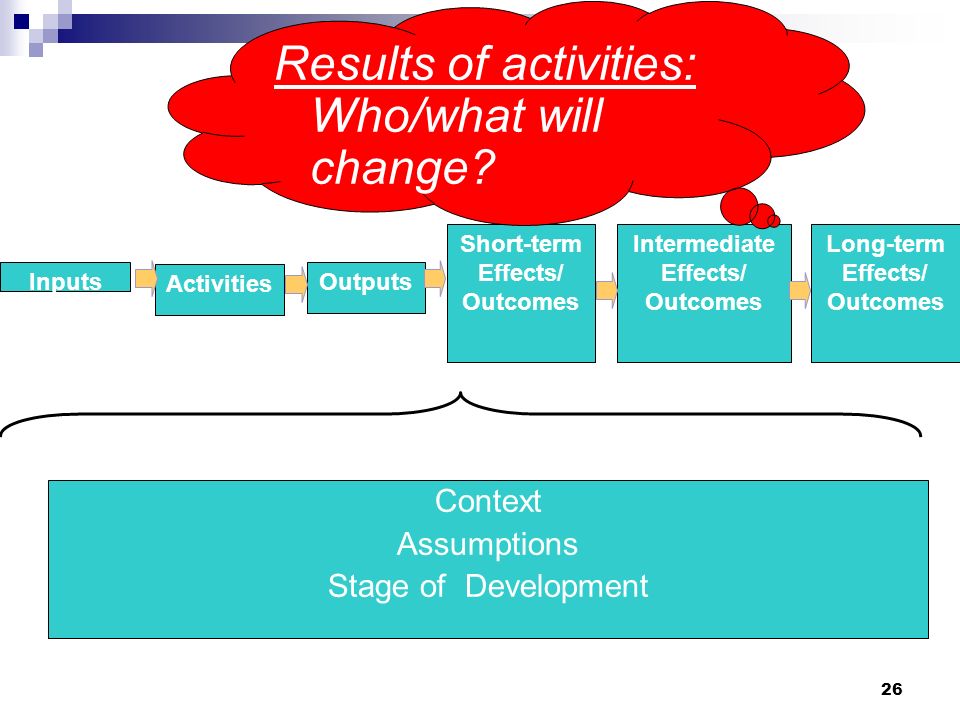 Results of activities:
Who/what will change?

Inputs

Activities

Outputs

Short-term Effects/ Outcomes

Intermediate Effects/ Outcomes

Long-term Effects/ Outcomes

Context
Assumptions
Stage of Development

26